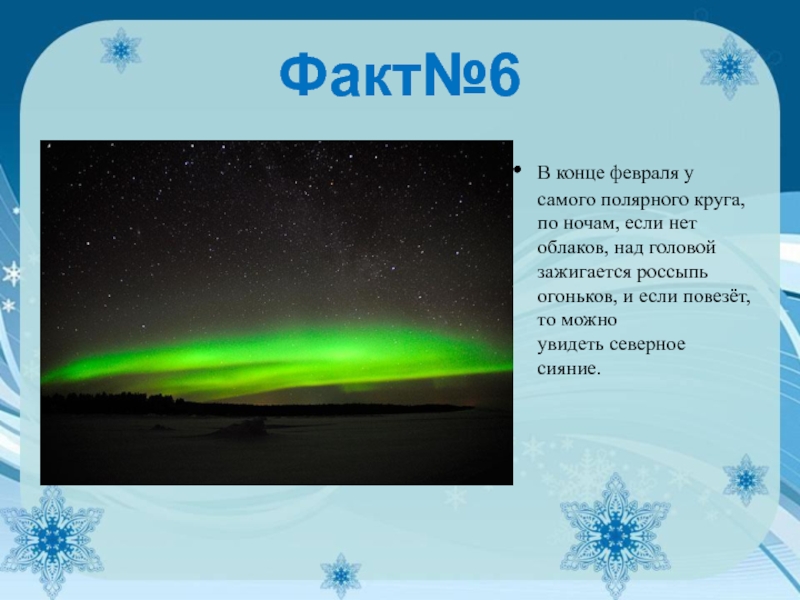 Факт№6

• В конце февраля у самого полярного круга, по ночам, если нет облаков, над головой зажигается россыпь огоньков, и если повезёт, то можно увидеть северное сияние.